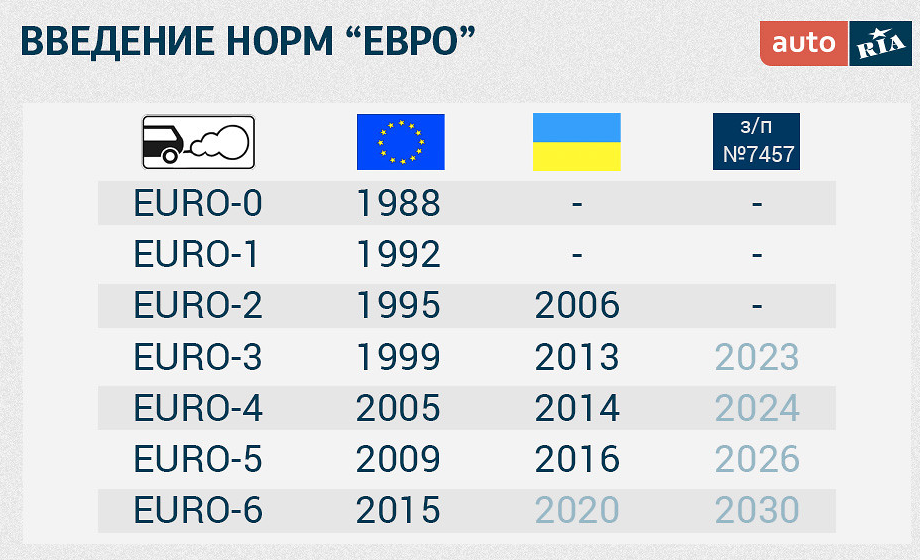 ВВЕДЕНИЕ НОРМ “ЕВРО”

auto RIA

| | | | з/п №7457 |
|---|---|---|---|
| EURO-0 | 1988 | - | - |
| EURO-1 | 1992 | - | - |
| EURO-2 | 1995 | 2006 | - |
| EURO-3 | 1999 | 2013 | 2023 |
| EURO-4 | 2005 | 2014 | 2024 |
| EURO-5 | 2009 | 2016 | 2026 |
| EURO-6 | 2015 | 2020 | 2030 |